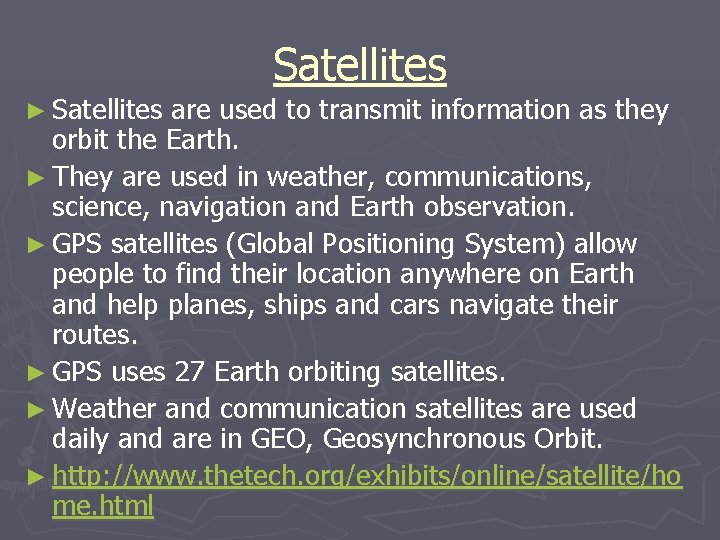 Satellites

► Satellites are used to transmit information as they orbit the Earth.

► They are used in weather, communications, science, navigation and Earth observation.

► GPS satellites (Global Positioning System) allow people to find their location anywhere on Earth and help planes, ships and cars navigate their routes.

► GPS uses 27 Earth orbiting satellites.

► Weather and communication satellites are used daily and are in GEO, Geosynchronous Orbit.

► http://www.thetech.org/exhibits/online/satellite/home.html